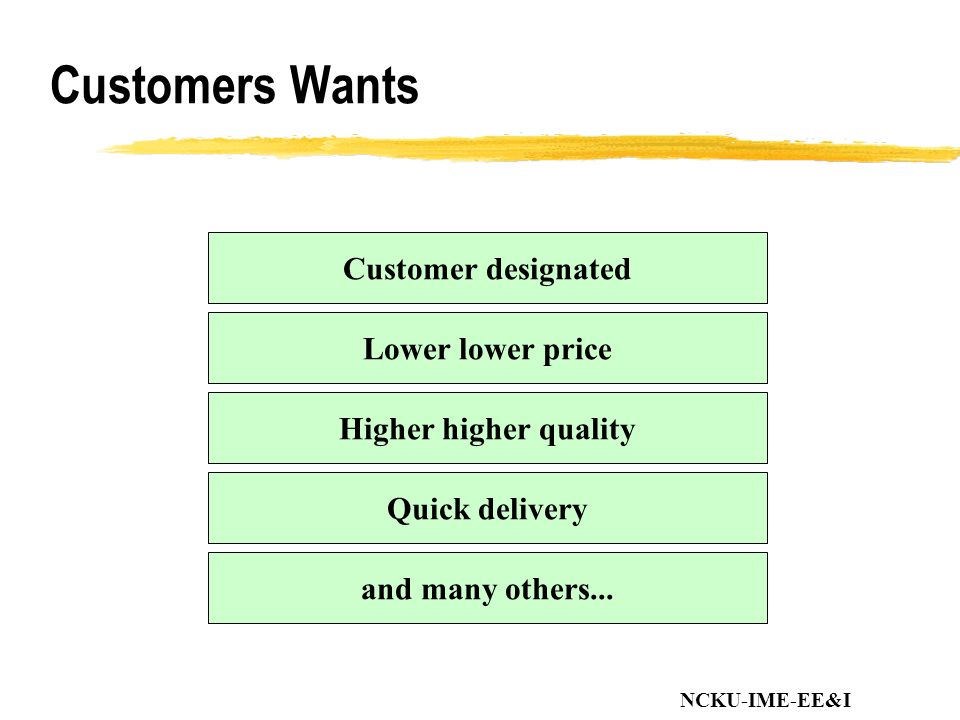 Customers Wants

Customer designated

Lower lower price

Higher higher quality

Quick delivery

and many others...

NCKU-IME-EE&I